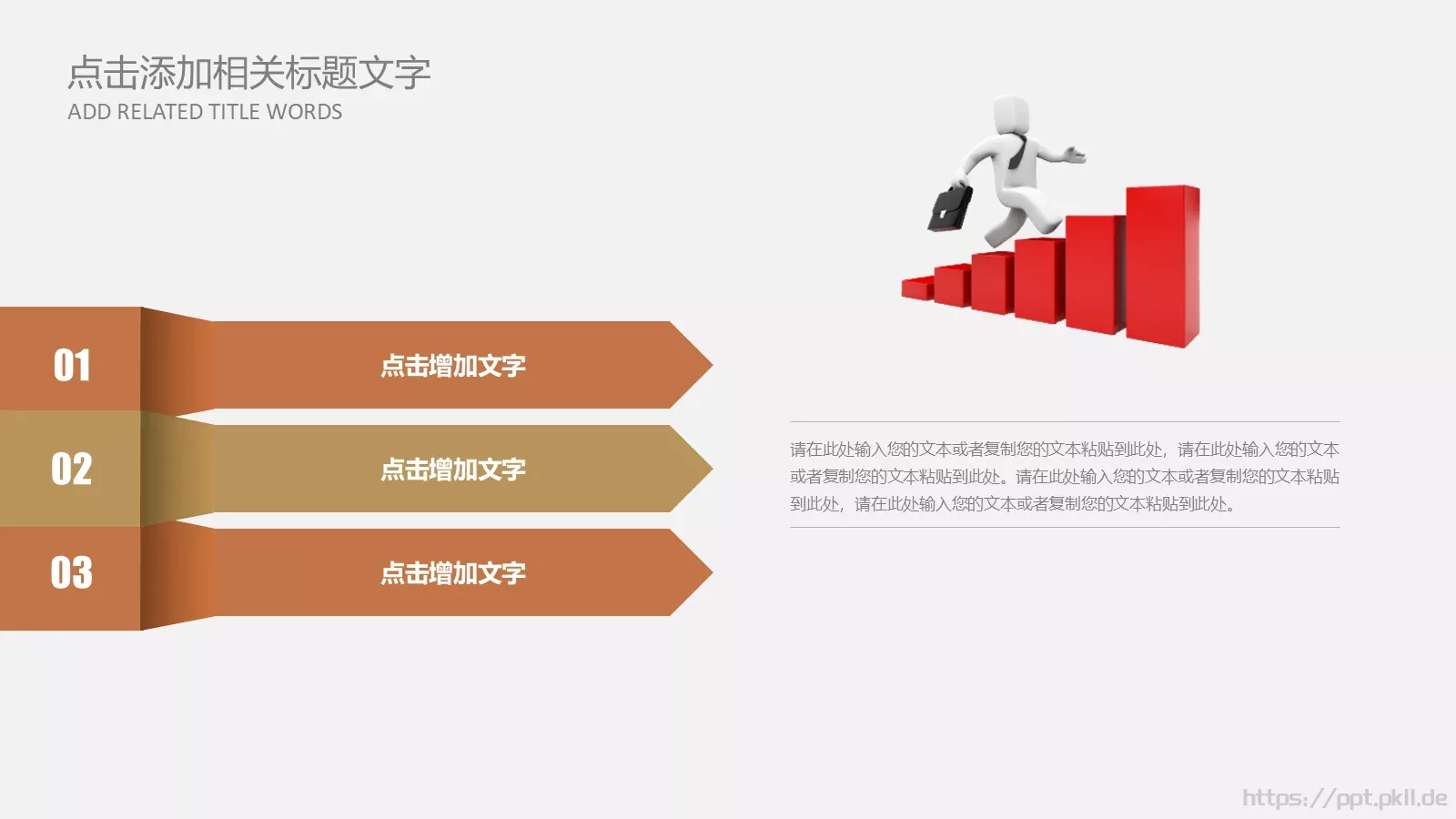 点击添加相关标题文字
ADD RELATED TITLE WORDS

01
点击增加文字

02
点击增加文字

03
点击增加文字

请在此处输入您的文本或者复制您的文本粘贴到此处，请在此处输入您的文本或者复制您的文本粘贴到此处。请在此处输入您的文本或者复制您的文本粘贴到此处，请在此处输入您的文本或者复制您的文本粘贴到此处。

https://ppt.pkll.de